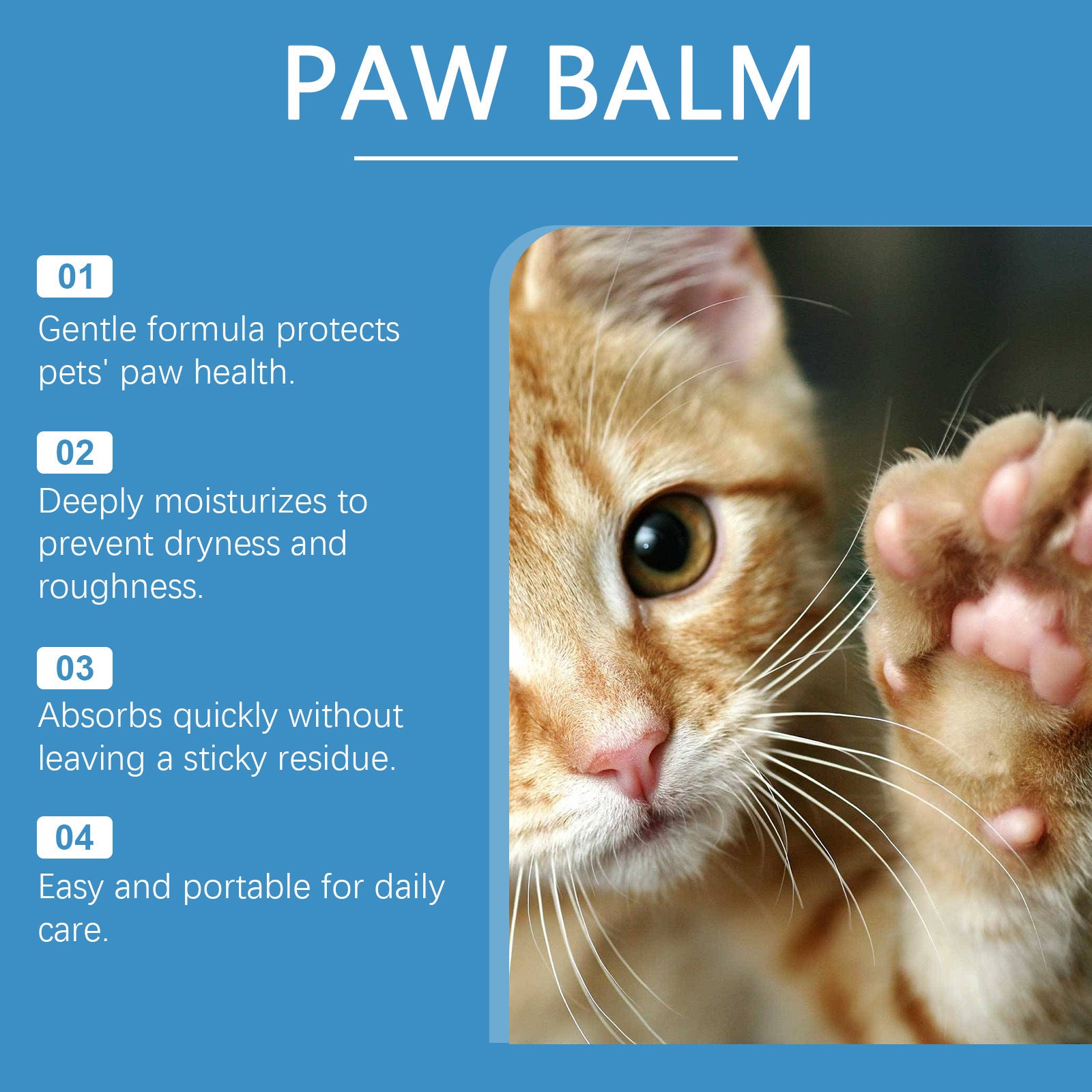 PAW BALM

01
Gentle formula protects pets' paw health.

02
Deeply moisturizes to prevent dryness and roughness.

03
Absorbs quickly without leaving a sticky residue.

04
Easy and portable for daily care.